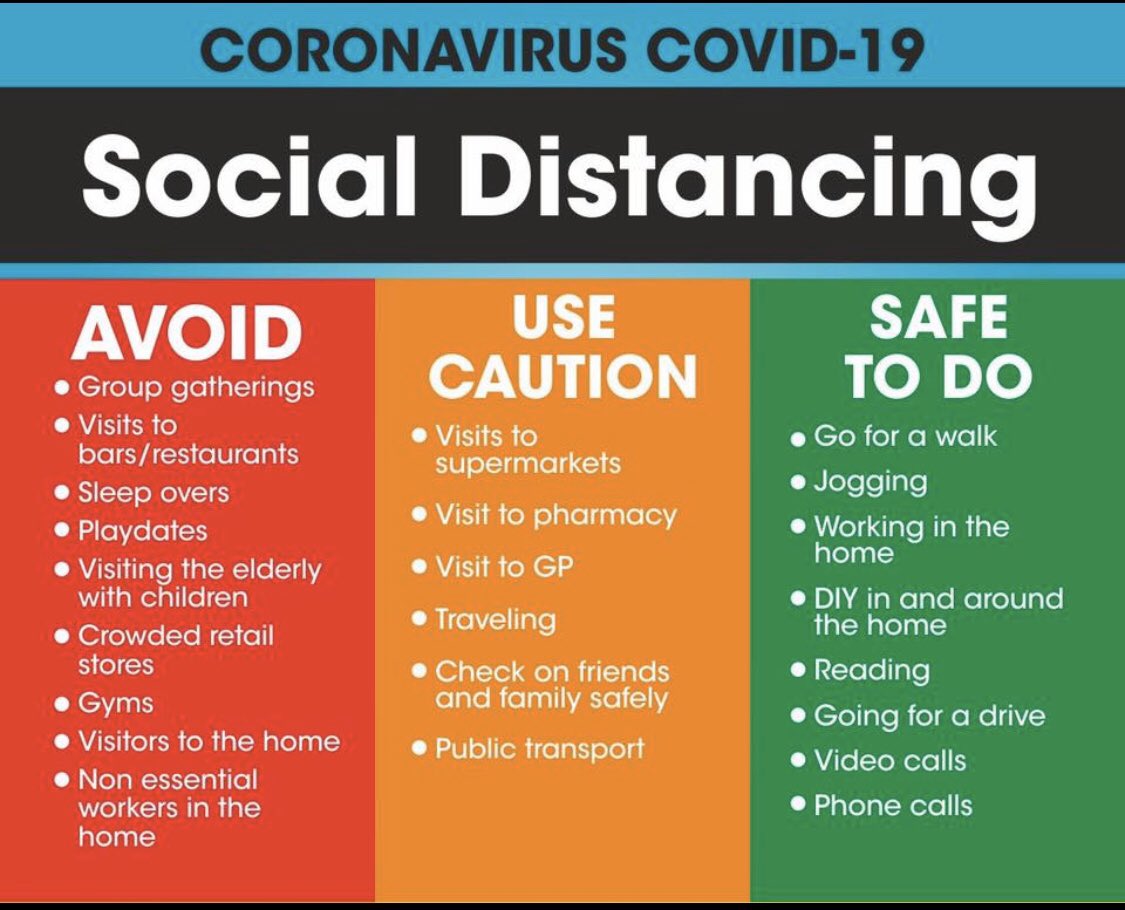 CORONAVIRUS COVID-19

Social Distancing

AVOID

• Group gatherings
• Visits to bars/restaurants
• Sleep overs
• Playdates
• Visiting the elderly with children
• Crowded retail stores
• Gyms
• Visitors to the home
• Non essential workers in the home

USE CAUTION

• Visits to supermarkets
• Visit to pharmacy
• Visit to GP
• Traveling
• Check on friends and family safely
• Public transport

SAFE TO DO

• Go for a walk
• Jogging
• Working in the home
• DIY in and around the home
• Reading
• Going for a drive
• Video calls
• Phone calls